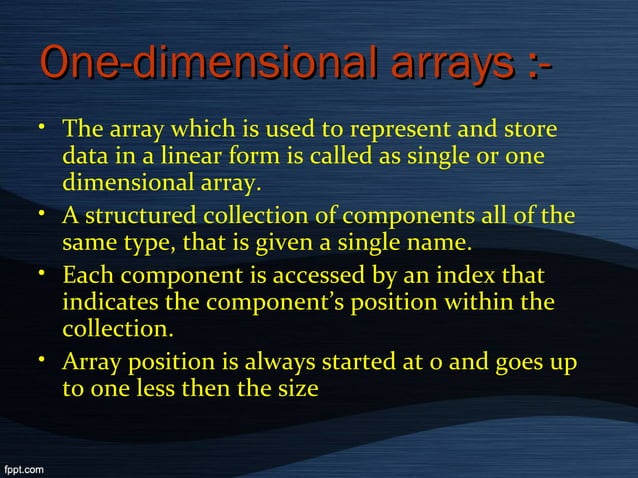 One-dimensional arrays :-

• The array which is used to represent and store data in a linear form is called as single or one dimensional array.
• A structured collection of components all of the same type, that is given a single name.
• Each component is accessed by an index that indicates the component's position within the collection.
• Array position is always started at 0 and goes up to one less then the size

fppt.com